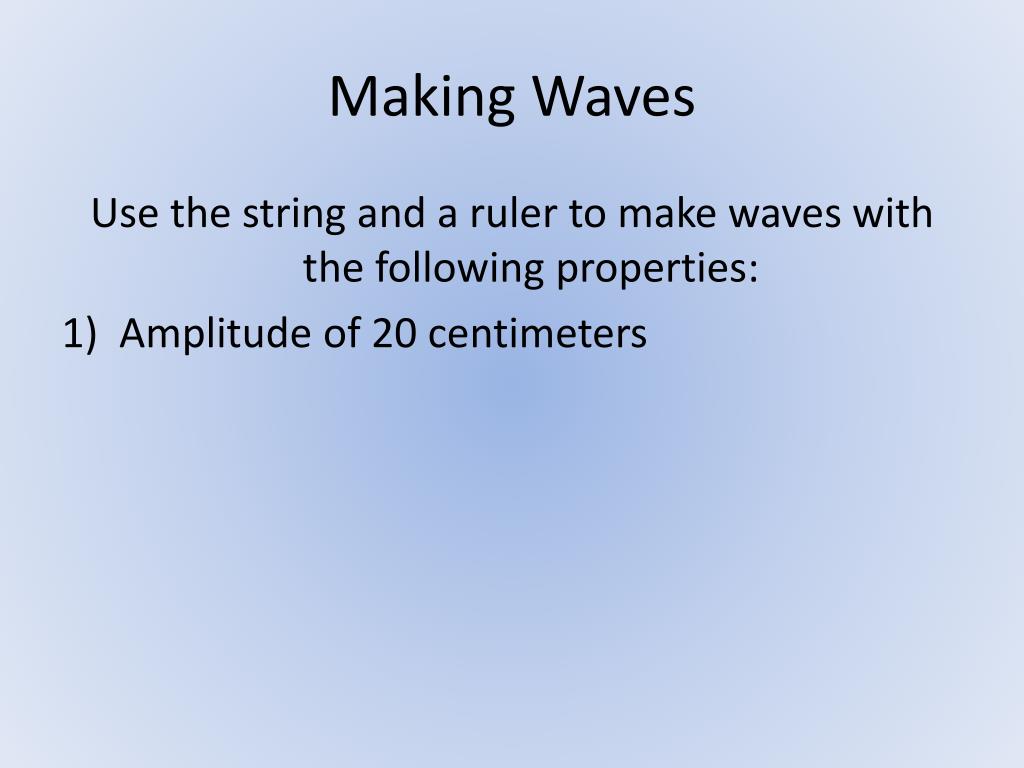 Making Waves

Use the string and a ruler to make waves with the following properties:

1) Amplitude of 20 centimeters